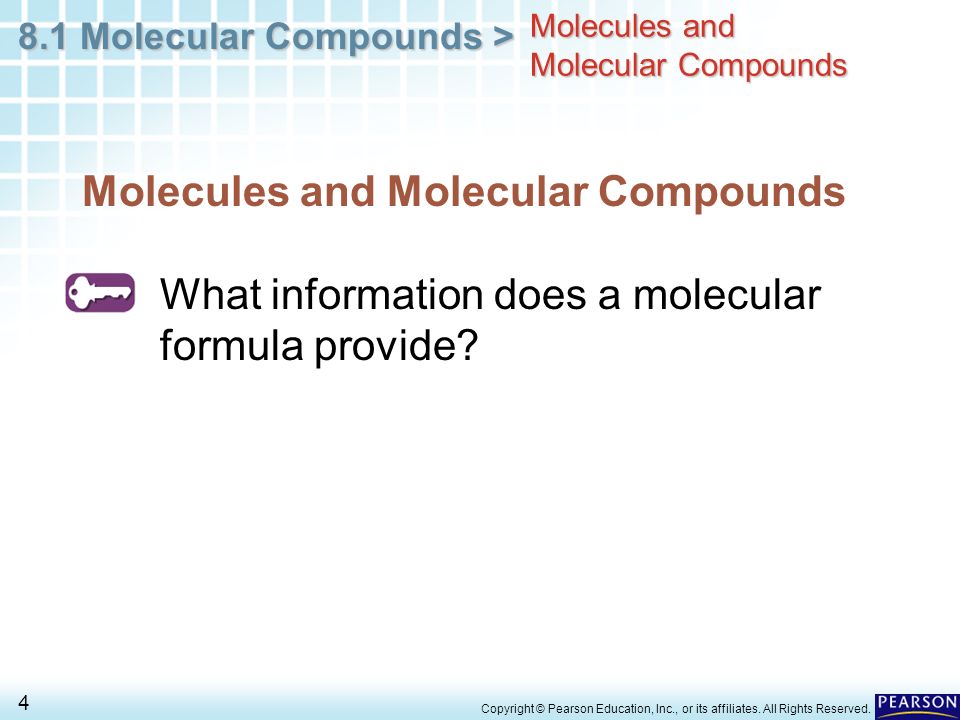 8.1 Molecular Compounds > Molecules and Molecular Compounds

Molecules and Molecular Compounds

What information does a molecular formula provide?

4

Copyright © Pearson Education, Inc., or its affiliates. All Rights Reserved.

PEARSON